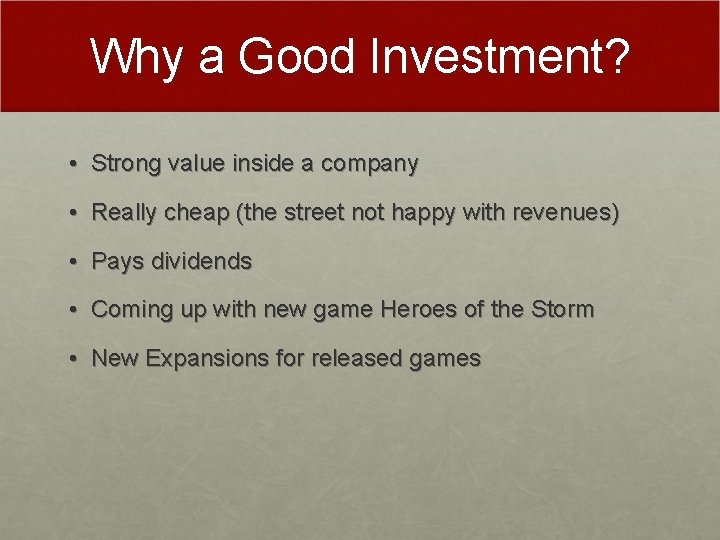 Why a Good Investment?

• Strong value inside a company

• Really cheap (the street not happy with revenues)

• Pays dividends

• Coming up with new game Heroes of the Storm

• New Expansions for released games